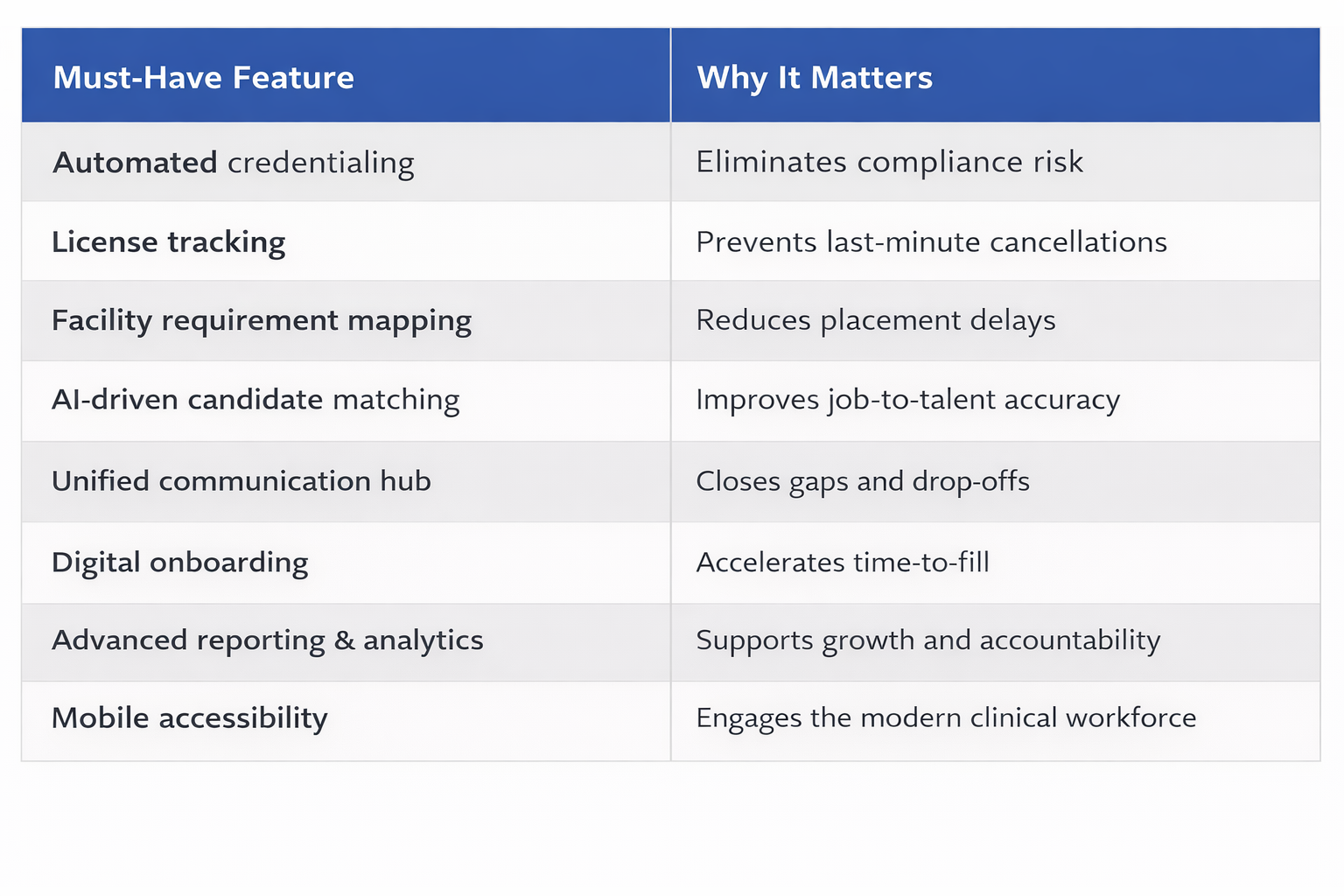 | Must-Have Feature | Why It Matters |
|---|---|
| Automated credentialing | Eliminates compliance risk |
| License tracking | Prevents last-minute cancellations |
| Facility requirement mapping | Reduces placement delays |
| AI-driven candidate matching | Improves job-to-talent accuracy |
| Unified communication hub | Closes gaps and drop-offs |
| Digital onboarding | Accelerates time-to-fill |
| Advanced reporting & analytics | Supports growth and accountability |
| Mobile accessibility | Engages the modern clinical workforce |